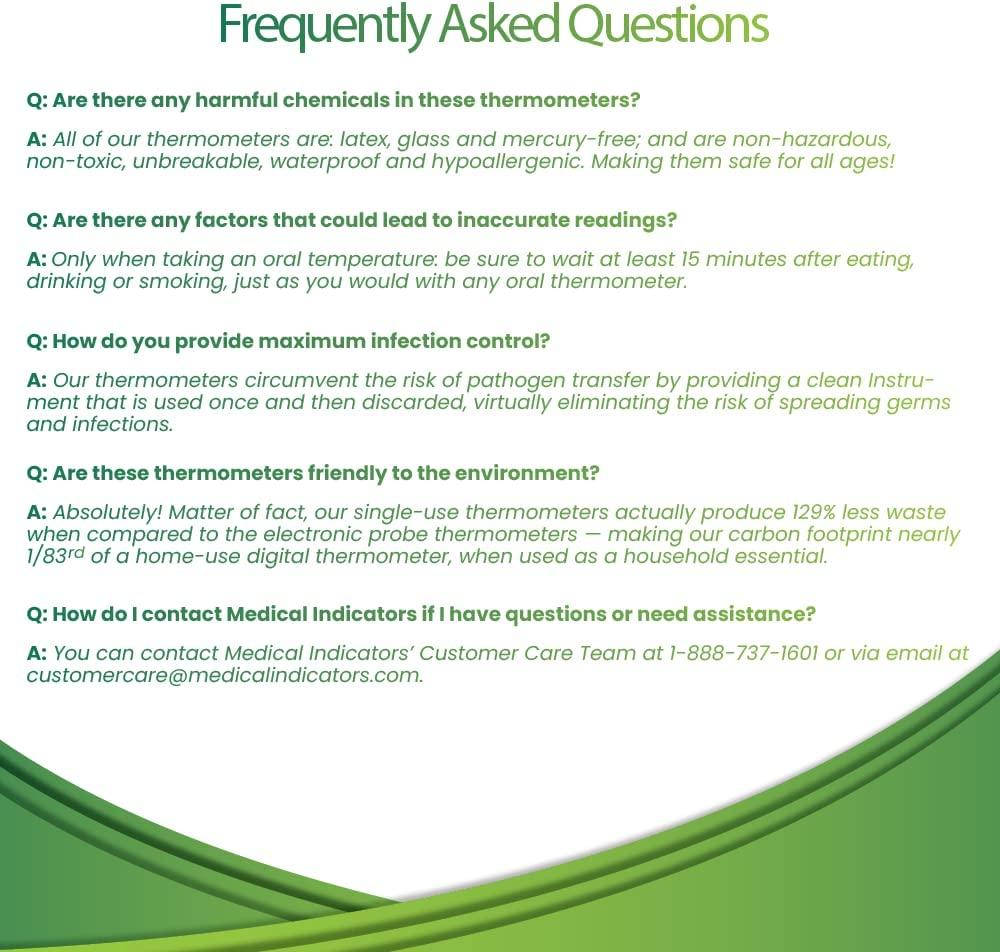 Frequently Asked Questions

Q: Are there any harmful chemicals in these thermometers?

A: All of our thermometers are: latex, glass and mercury-free; and are non-hazardous, non-toxic, unbreakable, waterproof and hypoallergenic. Making them safe for all ages!

Q: Are there any factors that could lead to inaccurate readings?

A: Only when taking an oral temperature: be sure to wait at least 15 minutes after eating, drinking or smoking, just as you would with any oral thermometer.

Q: How do you provide maximum infection control?

A: Our thermometers circumvent the risk of pathogen transfer by providing a clean Instrument that is used once and then discarded, virtually eliminating the risk of spreading germs and infections.

Q: Are these thermometers friendly to the environment?

A: Absolutely! Matter of fact, our single-use thermometers actually produce 129% less waste when compared to the electronic probe thermometers — making our carbon footprint nearly 1/83$^{rd}$ of a home-use digital thermometer, when used as a household essential.

Q: How do I contact Medical Indicators if I have questions or need assistance?

A: You can contact Medical Indicators' Customer Care Team at 1-888-737-1601 or via email at customercare@medicalindicators.com.